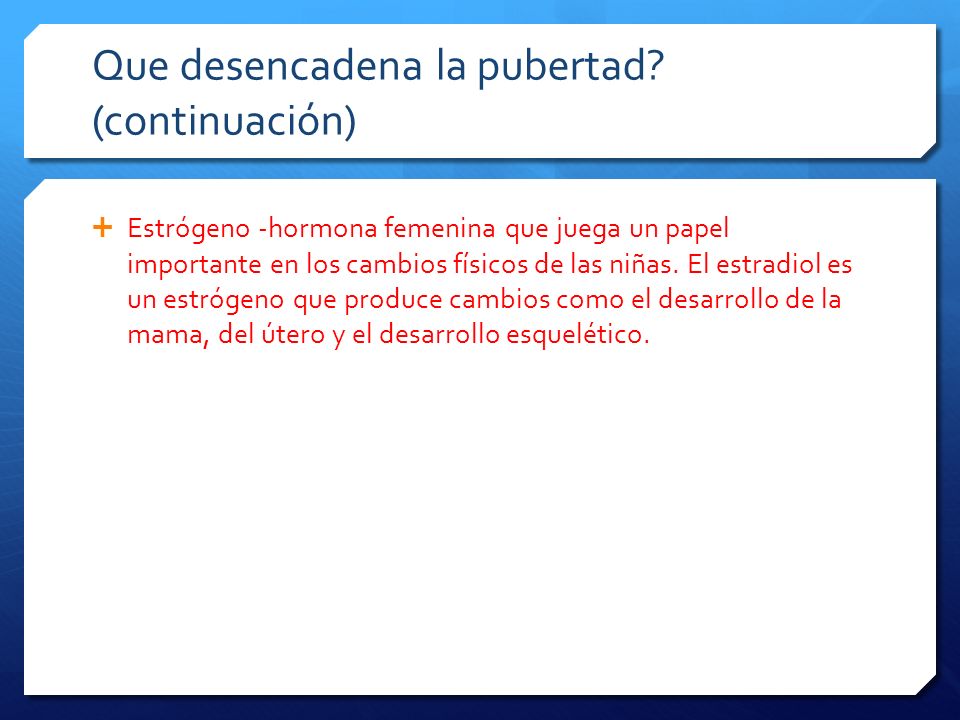 Que desencadena la pubertad? (continuación)

+ Estrógeno -hormona femenina que juega un papel importante en los cambios físicos de las niñas. El estradiol es un estrógeno que produce cambios como el desarrollo de la mama, del útero y el desarrollo esquelético.